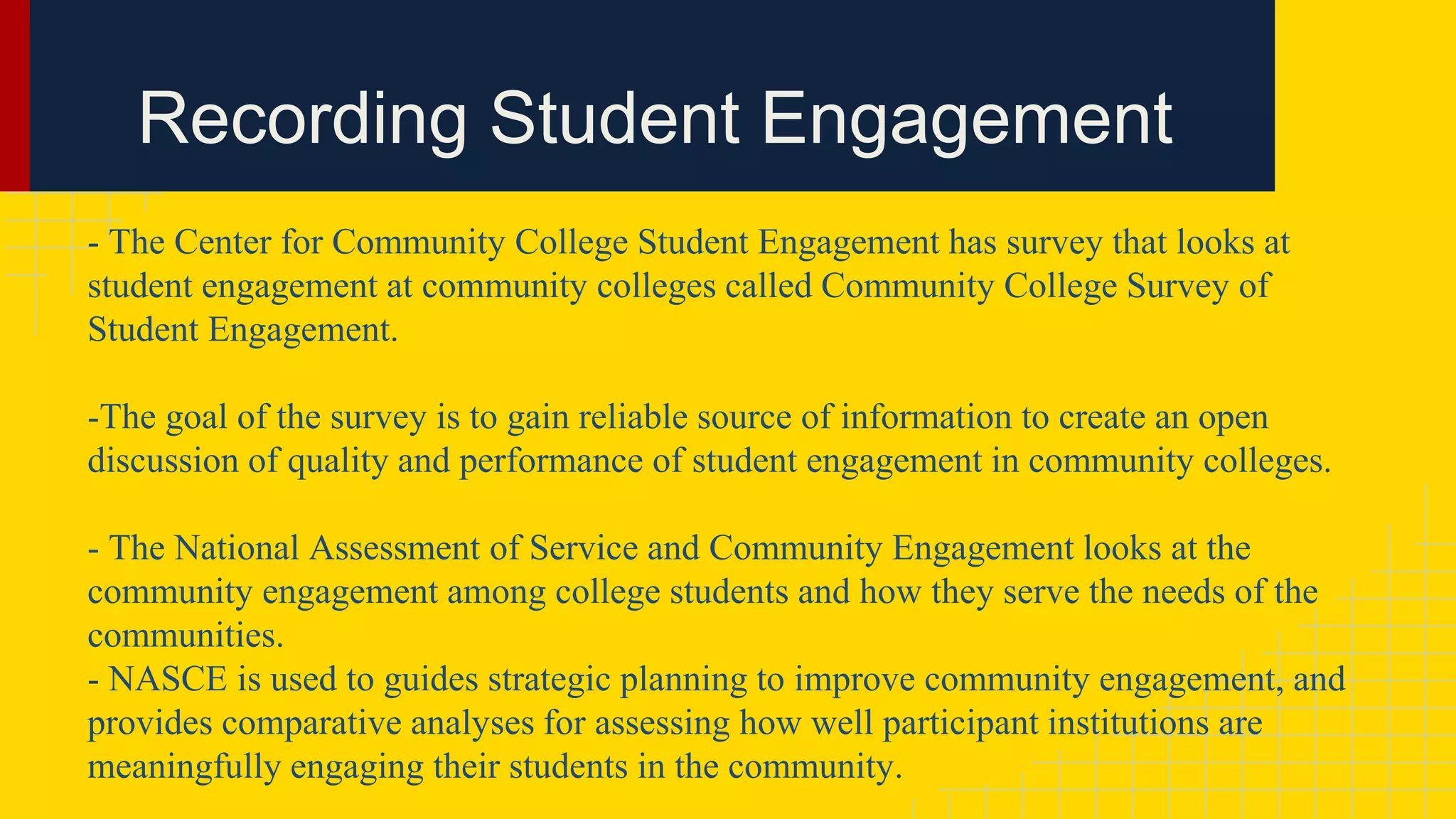 Recording Student Engagement

- The Center for Community College Student Engagement has survey that looks at student engagement at community colleges called Community College Survey of Student Engagement.

-The goal of the survey is to gain reliable source of information to create an open discussion of quality and performance of student engagement in community colleges.

- The National Assessment of Service and Community Engagement looks at the community engagement among college students and how they serve the needs of the communities.
- NASCE is used to guides strategic planning to improve community engagement, and provides comparative analyses for assessing how well participant institutions are meaningfully engaging their students in the community.